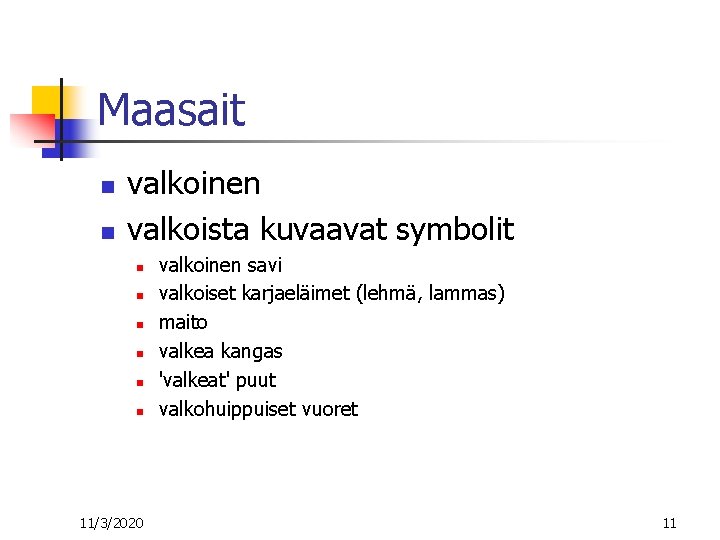 Maasait

- valkoinen
- valkoista kuvaavat symbolit
  - valkoinen savi
  - valkoiset karjaeläimet (lehmä, lammas)
  - maito
  - valkea kangas
  - 'valkeat' puut
  - valkohuippuiset vuoret

11/3/2020

11